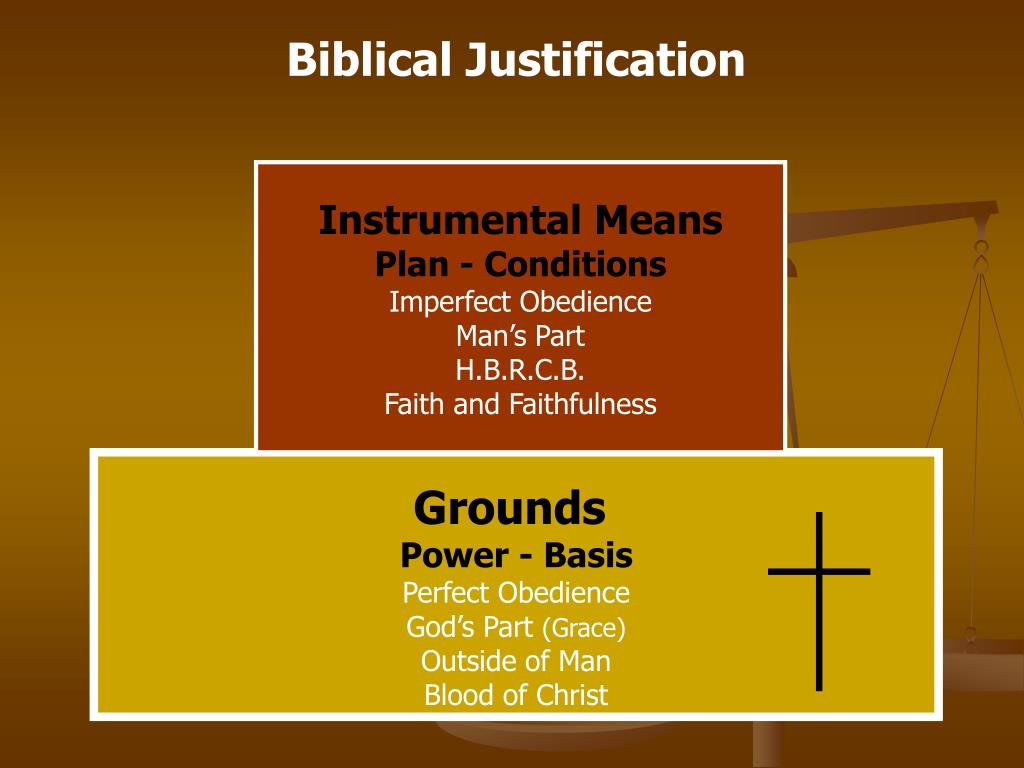 Biblical Justification

Instrumental Means
Plan - Conditions
Imperfect Obedience
Man’s Part
H.B.R.C.B.
Faith and Faithfulness

Grounds
Power - Basis
Perfect Obedience
God’s Part (Grace)
Outside of Man
Blood of Christ